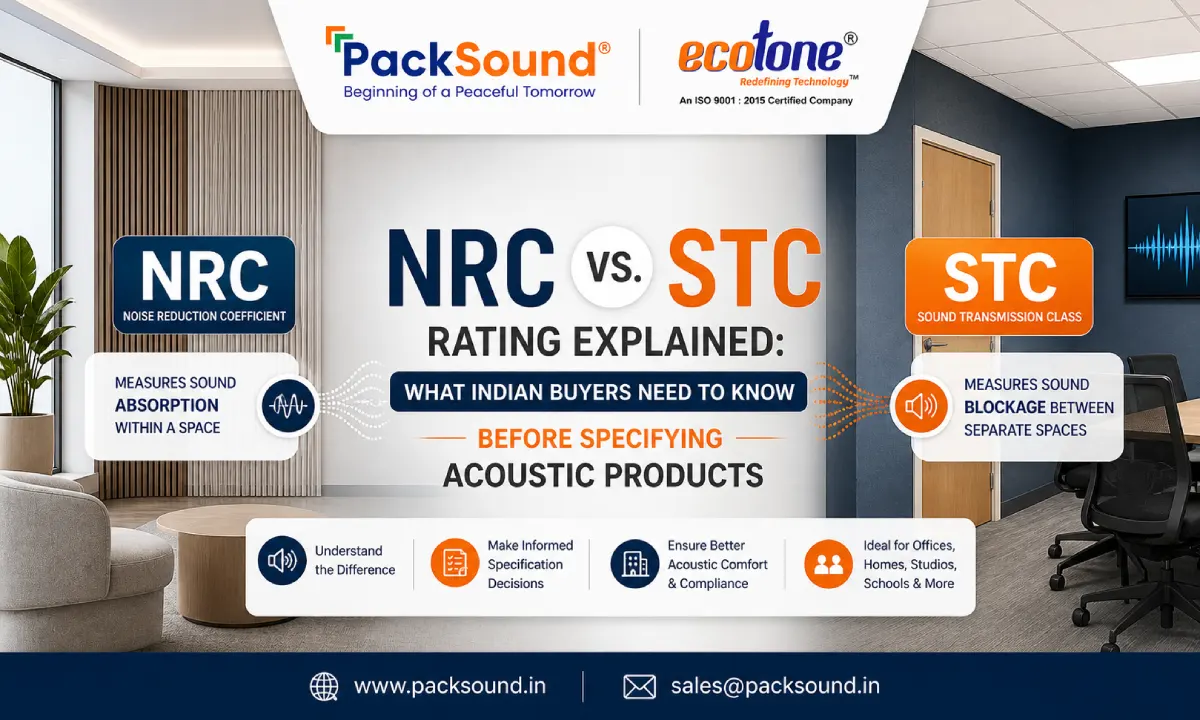 PackSound®
Beginning of a Peaceful Tomorrow

ecotone®
Redefining Technology™
An ISO 9001 : 2015 Certified Company

NRC
NOISE REDUCTION COEFFICIENT

MEASURES SOUND ABSORPTION WITHIN A SPACE

NRC VS. STC
RATING EXPLAINED:
WHAT INDIAN BUYERS NEED TO KNOW
BEFORE SPECIFYING
ACOUSTIC PRODUCTS

STC
SOUND TRANSMISSION CLASS

MEASURES SOUND BLOCKAGE BETWEEN SEPARATE SPACES

Understand the Difference

Make Informed Specification Decisions

Ensure Better Acoustic Comfort & Compliance

Ideal for Offices, Homes, Studios, Schools & More

www.packsound.in

sales@packsound.in